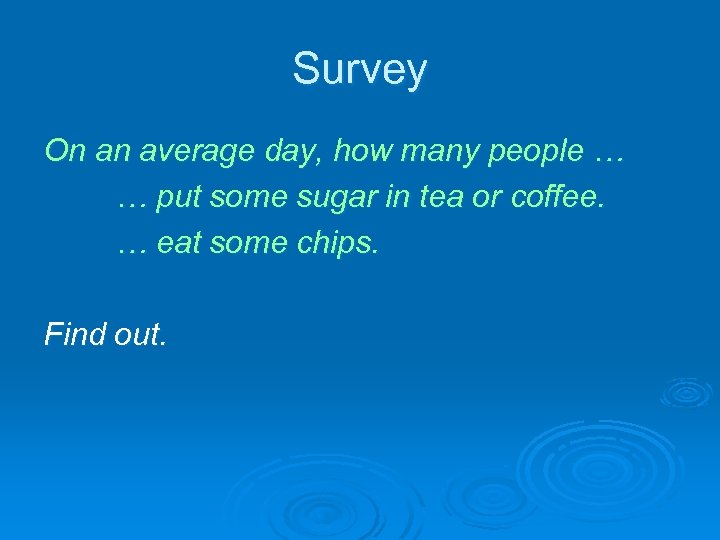 Survey

On an average day, how many people …
… put some sugar in tea or coffee.
… eat some chips.

Find out.